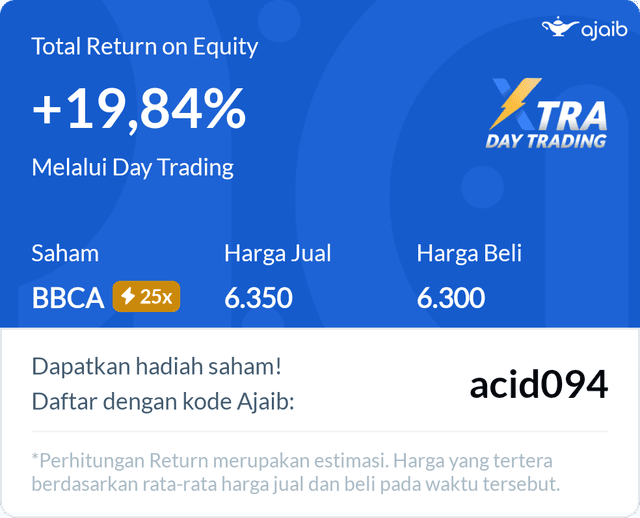 ajaib

Total Return on Equity

+19,84%

Melalui Day Trading

XTRA
DAY TRADING

| Saham | Harga Jual | Harga Beli |
|---|---|---|
| BBCA 25x | 6.350 | 6.300 |

Dapatkan hadiah saham!
Daftar dengan kode Ajaib:

acid094

*Perhitungan Return merupakan estimasi. Harga yang tertera berdasarkan rata-rata harga jual dan beli pada waktu tersebut.